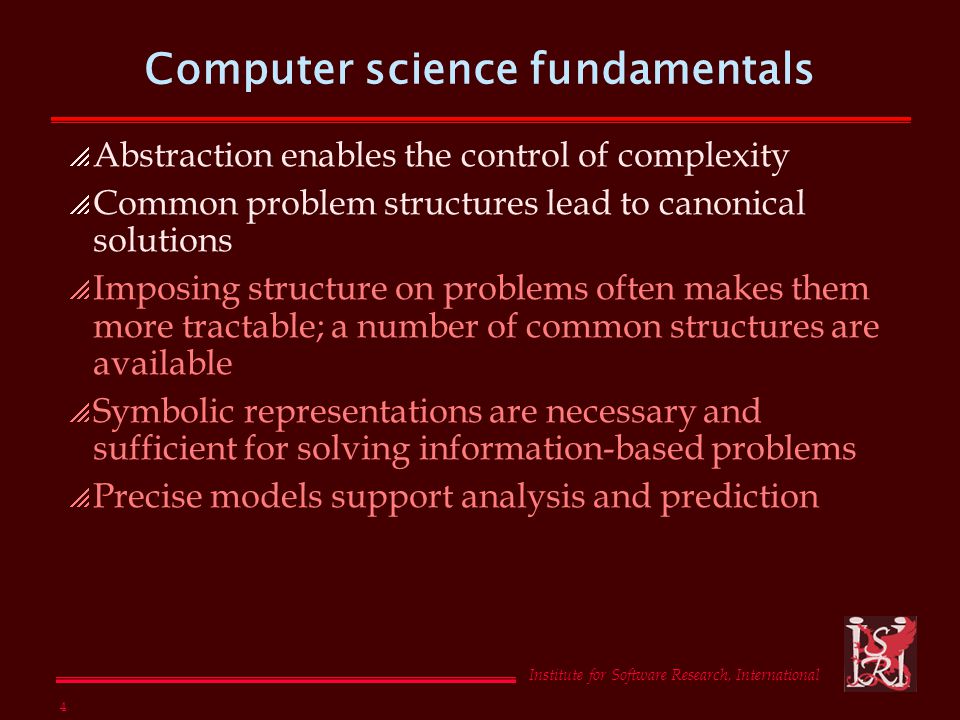 Computer science fundamentals

Abstraction enables the control of complexity

Common problem structures lead to canonical solutions

Imposing structure on problems often makes them more tractable; a number of common structures are available

Symbolic representations are necessary and sufficient for solving information-based problems

Precise models support analysis and prediction

Institute for Software Research, International

ISRI

4